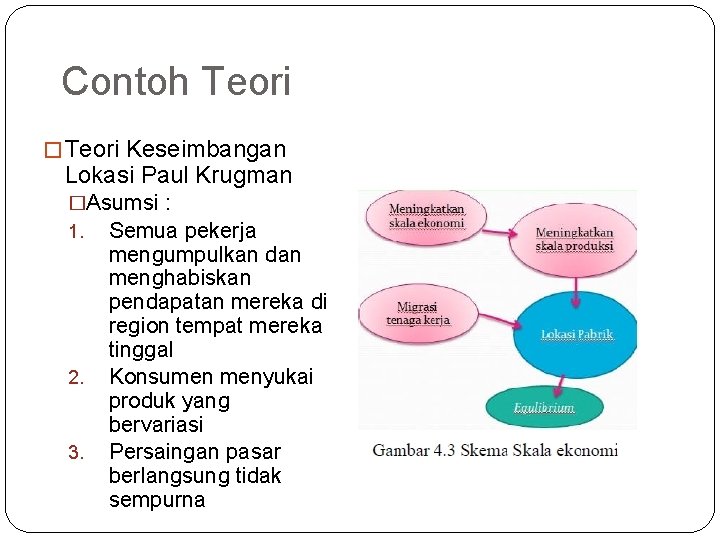 Contoh Teori

□ Teori Keseimbangan Lokasi Paul Krugman

□Asumsi :

1. Semua pekerja mengumpulkan dan menghabiskan pendapatan mereka di region tempat mereka tinggal
2. Konsumen menyukai produk yang bervariasi
3. Persaingan pasar berlangsung tidak sempurna

Meningkatkan skala ekonomi

Meningkatkan skala produksi

Migrasi tenaga kerja

Lokasi Pabrik

Equlibrium

Gambar 4.3 Skema Skala ekonomi